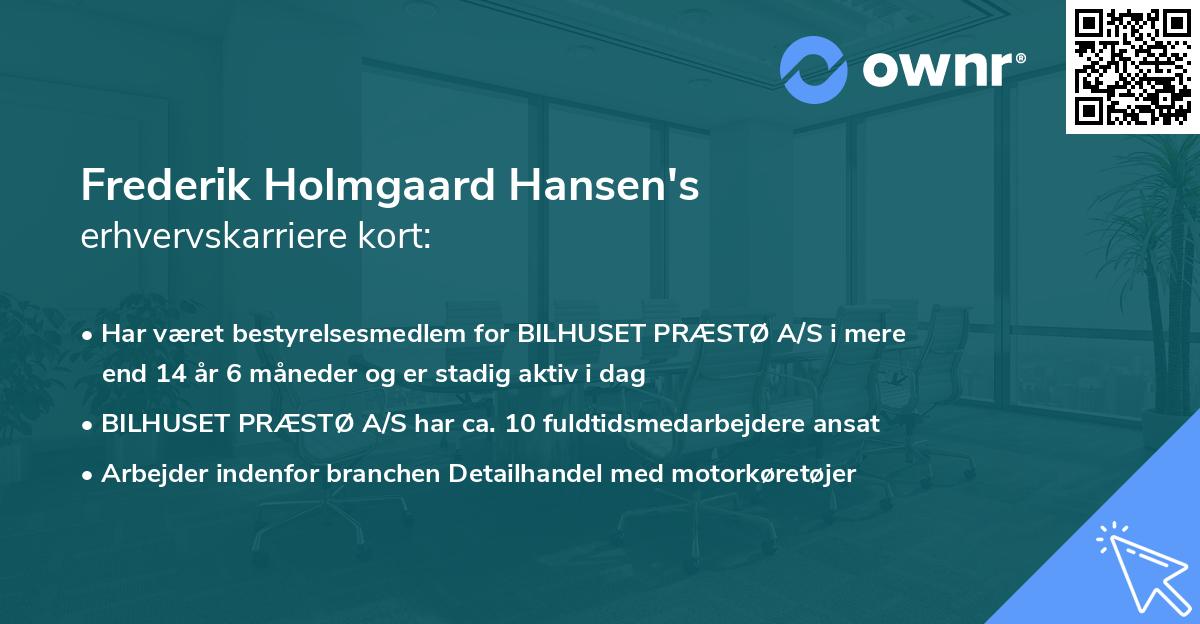 ownr®

Frederik Holmgaard Hansen's
erhvervskarriere kort:

• Har været bestyrelsesmedlem for BILHUSET PRÆSTØ A/S i mere end 14 år 6 måneder og er stadig aktiv i dag
• BILHUSET PRÆSTØ A/S har ca. 10 fuldtidsmedarbejdere ansat
• Arbejder indenfor branchen Detailhandel med motorkøretøjer